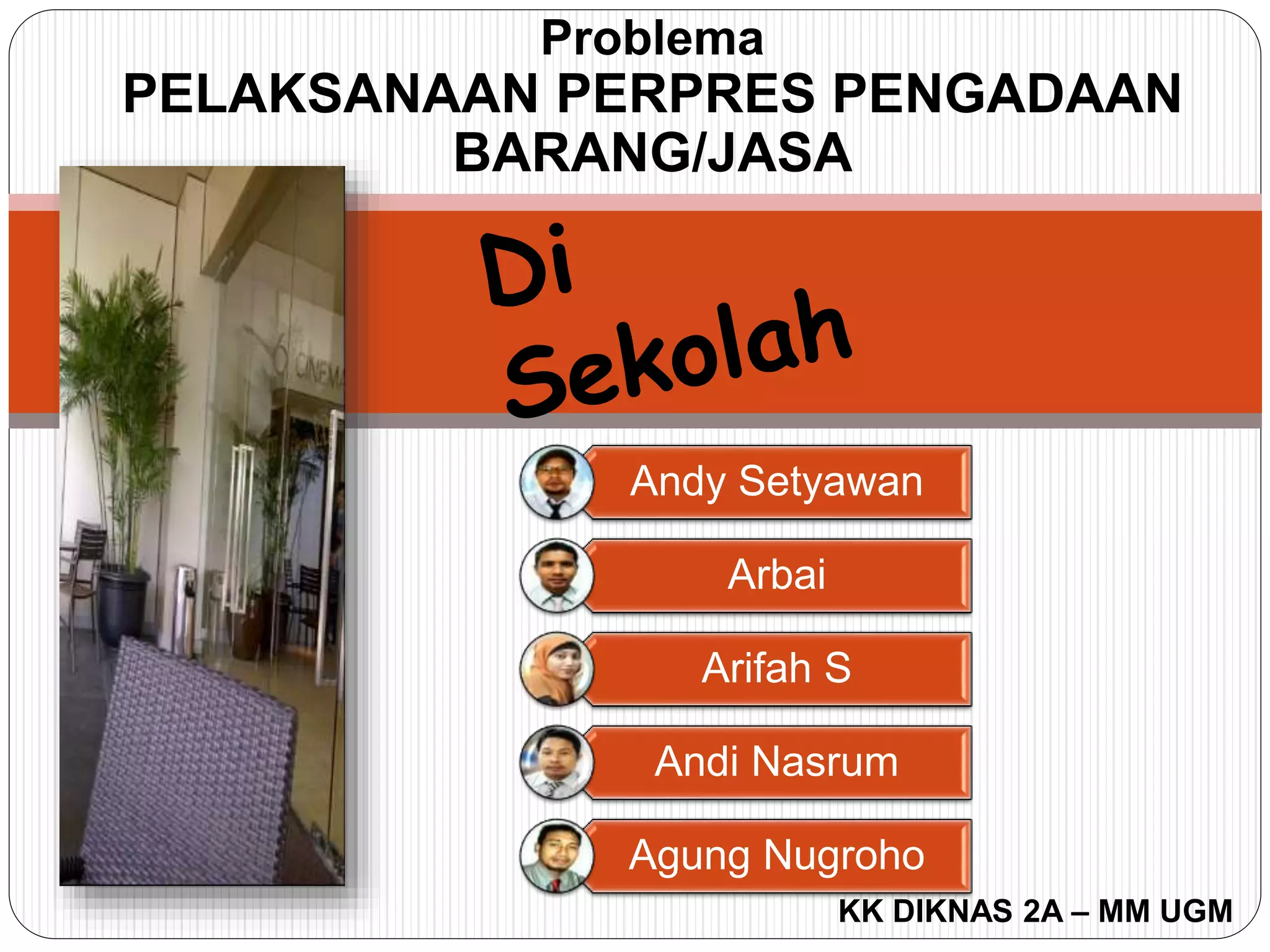 Problema
PELAKSANAAN PERPRES PENGADAAN BARANG/JASA

Di Sekolah

CINEMA

Andy Setyawan

Arbai

Arifah S

Andi Nasrum

Agung Nugroho

KK DIKNAS 2A – MM UGM